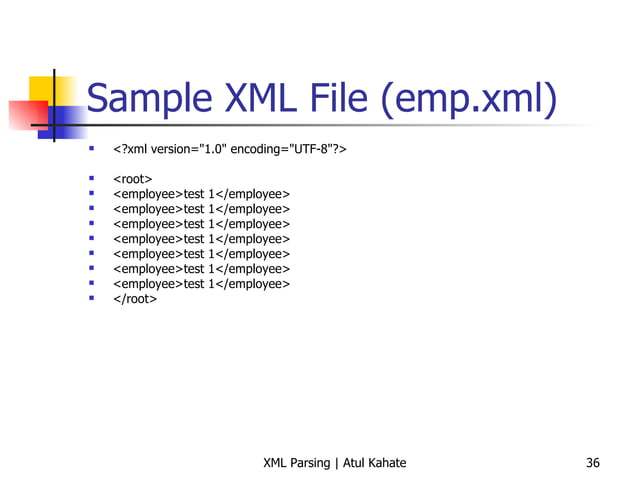 Sample XML File (emp.xml)

- <?xml version="1.0" encoding="UTF-8"?>

- <root>
- <employee>test 1</employee>
- <employee>test 1</employee>
- <employee>test 1</employee>
- <employee>test 1</employee>
- <employee>test 1</employee>
- <employee>test 1</employee>
- <employee>test 1</employee>
- </root>

XML Parsing | Atul Kahate

36